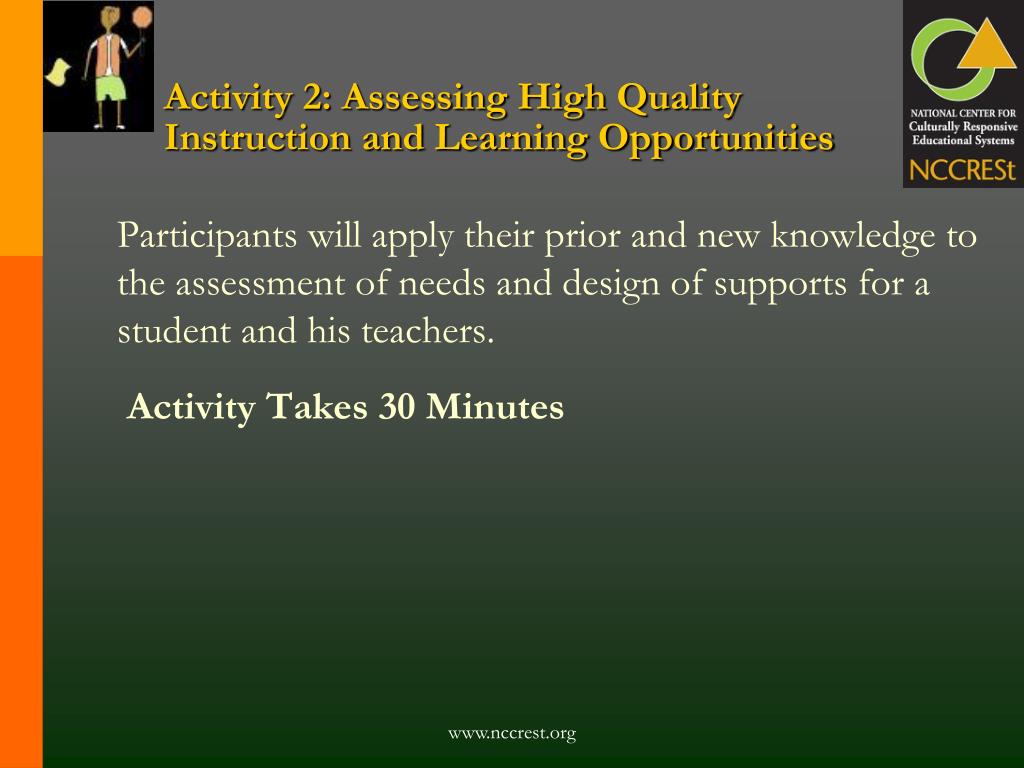 Activity 2: Assessing High Quality Instruction and Learning Opportunities

NATIONAL CENTER FOR
Culturally Responsive
Educational Systems
NCCRESt

Participants will apply their prior and new knowledge to the assessment of needs and design of supports for a student and his teachers.

Activity Takes 30 Minutes

www.nccrest.org